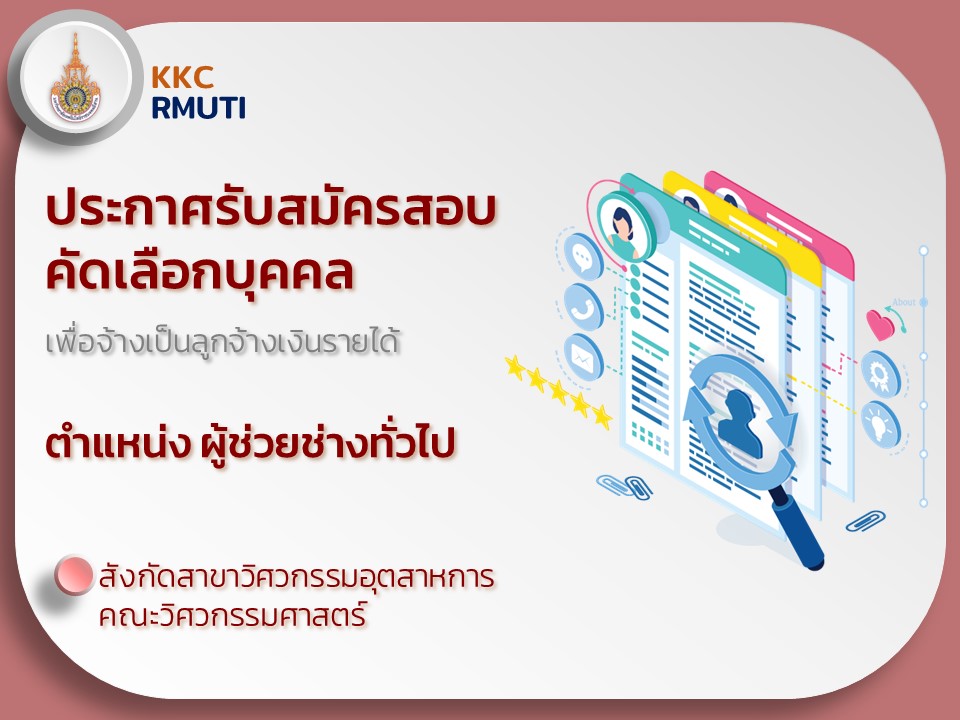 KKC
RMUTI

ประกาศรับสมัครสอบคัดเลือกบุคคล

เพื่อจ้างเป็นลูกจ้างเงินรายได้

ตำแหน่ง ผู้ช่วยช่างทั่วไป

สังกัดสาขาวิศวกรรมอุตสาหการ
คณะวิศวกรรมศาสตร์

About